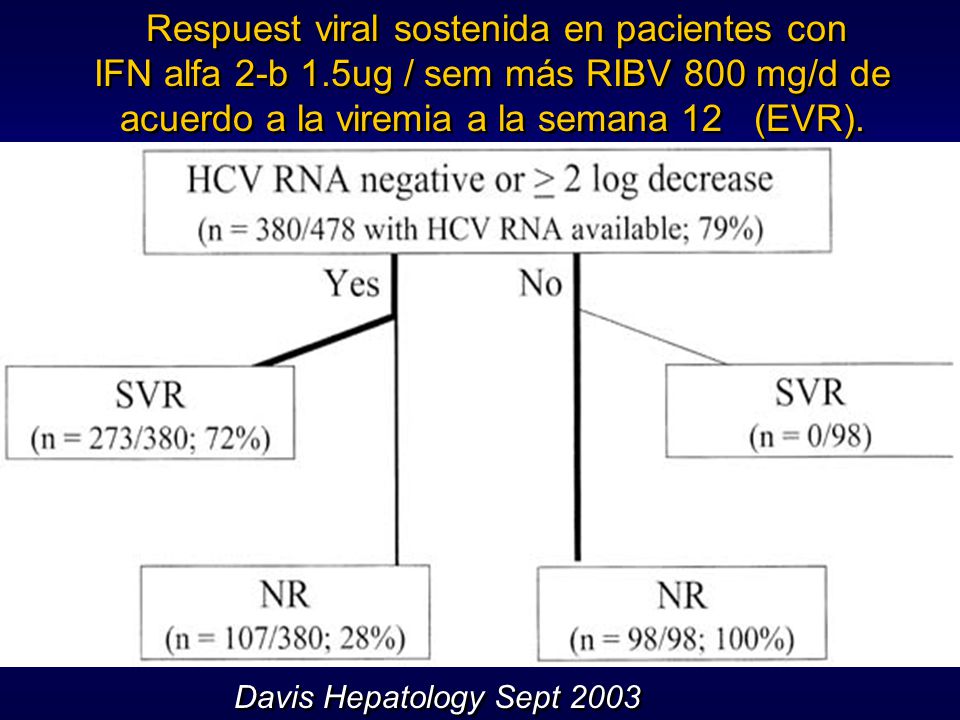 Respuest viral sostenida en pacientes con IFN alfa 2-b 1.5ug / sem más RIBV 800 mg/d de acuerdo a la viremia a la semana 12 (EVR).

HCV RNA negative or $\geq$ 2 log decrease
(n = 380/478 with HCV RNA available; 79%)

Yes

No

SVR
(n = 273/380; 72%)

SVR
(n = 0/98)

NR
(n = 107/380; 28%)

NR
(n = 98/98; 100%)

Davis Hepatology Sept 2003